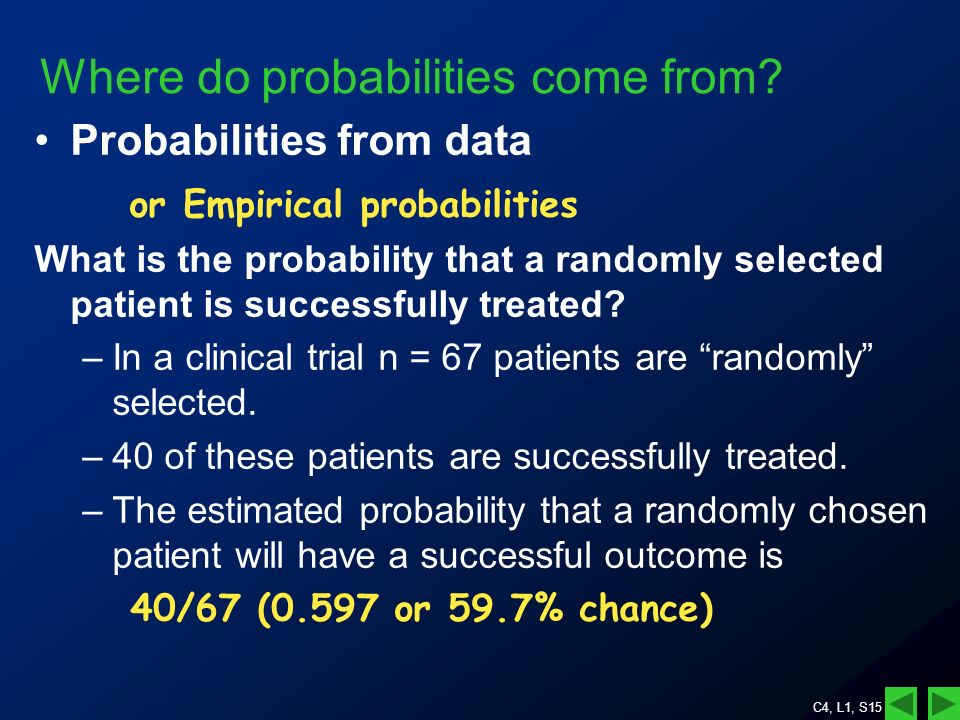 Where do probabilities come from?

• Probabilities from data

or Empirical probabilities

What is the probability that a randomly selected patient is successfully treated?

– In a clinical trial n = 67 patients are “randomly” selected.

– 40 of these patients are successfully treated.

– The estimated probability that a randomly chosen patient will have a successful outcome is

40/67 (0.597 or 59.7% chance)

C4, L1, S15